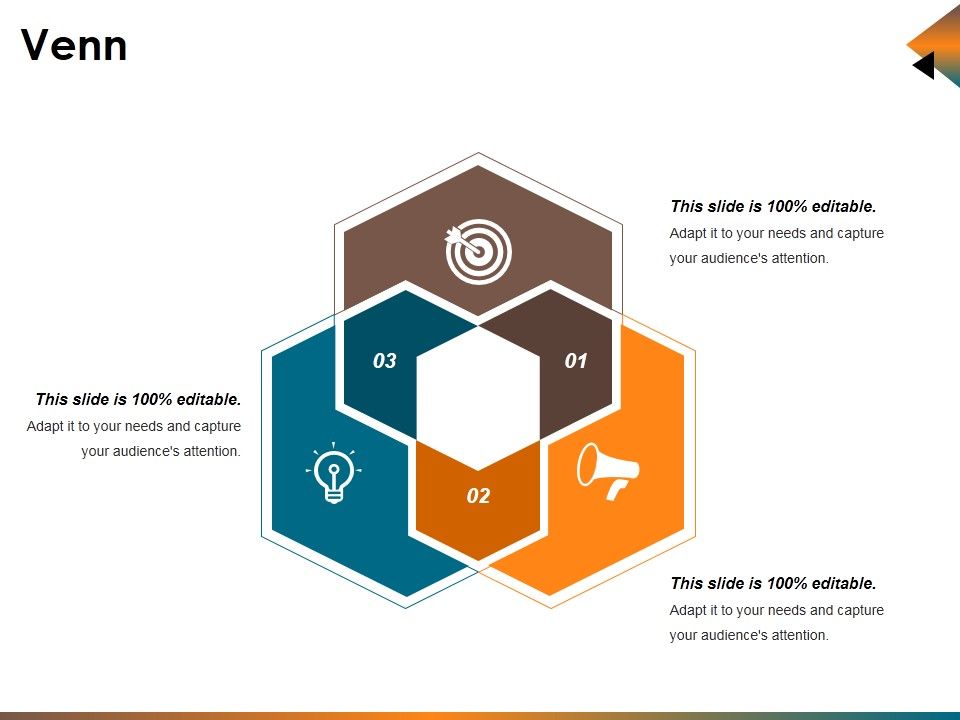 Venn

This slide is 100% editable.
Adapt it to your needs and capture your audience's attention.

03

01

This slide is 100% editable.
Adapt it to your needs and capture your audience's attention.

02

This slide is 100% editable.
Adapt it to your needs and capture your audience's attention.